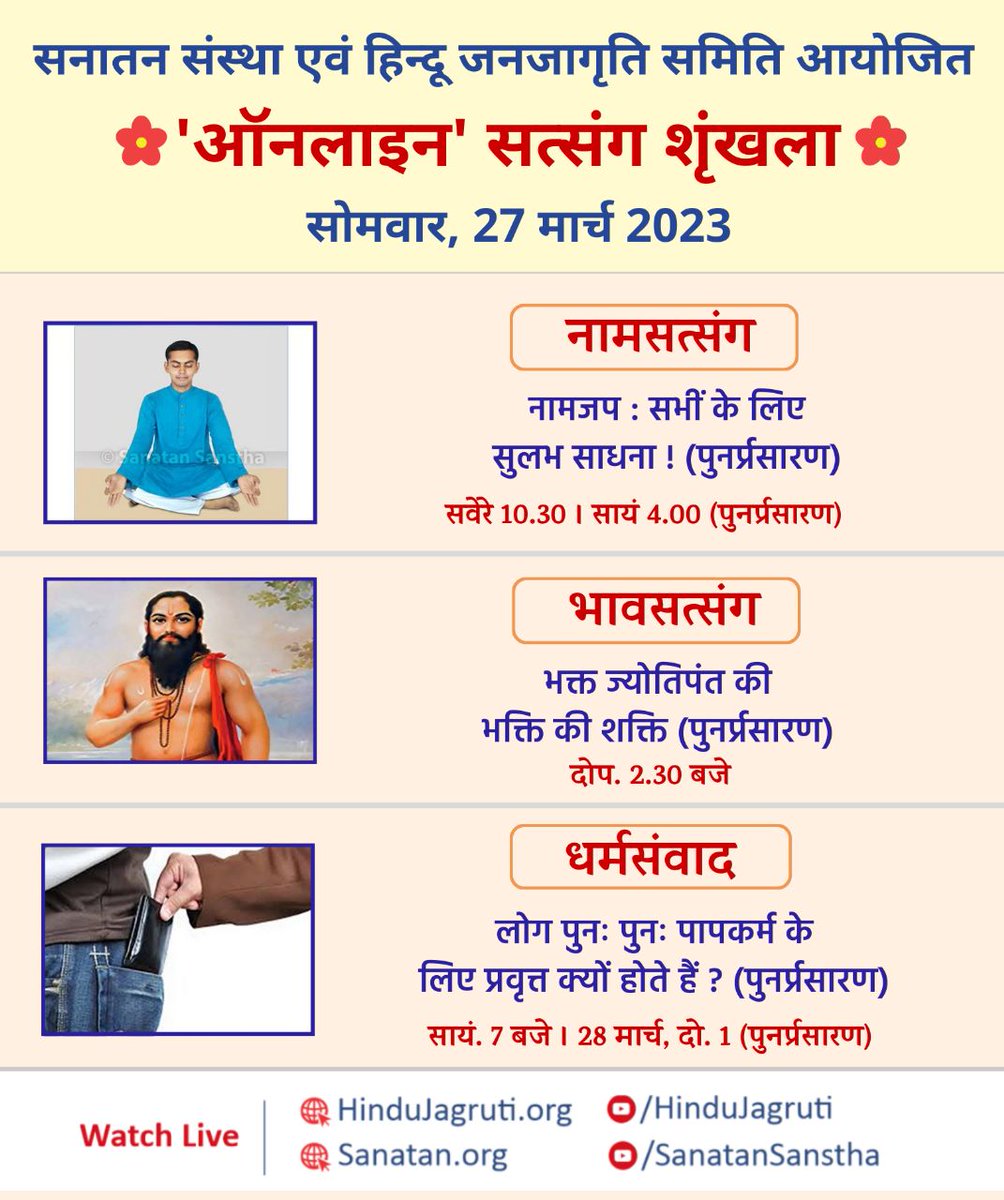 सनातन संस्था एवं हिन्दू जनजागृति समिति आयोजित
'ऑनलाइन' सत्संग शृंखला
सोमवार, 27 मार्च 2023

© Sanatan Sanstha

नामसत्संग
नामजप : सभीं के लिए सुलभ साधना ! (पुनर्प्रसारण)
सवेरे 10.30 । सायं 4.00 (पुनर्प्रसारण)

भावसत्संग
भक्त ज्योतिपंत की भक्ति की शक्ति (पुनर्प्रसारण)
दोप. 2.30 बजे

धर्मसंवाद
लोग पुनः पुनः पापकर्म के लिए प्रवृत्त क्यों होते हैं ? (पुनर्प्रसारण)
सायं. 7 बजे । 28 मार्च, दो. 1 (पुनर्प्रसारण)

Watch Live
HinduJagruti.org
Sanatan.org
/HinduJagruti
/SanatanSanstha